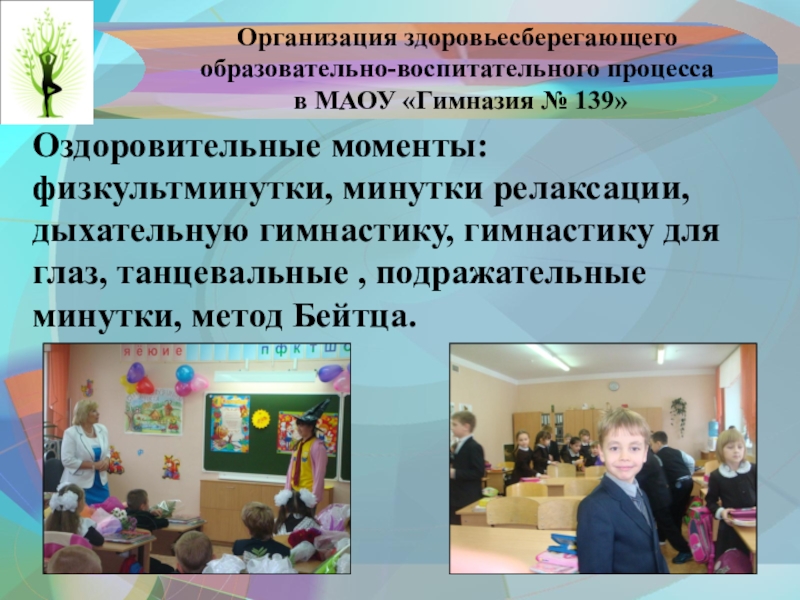 Организация здоровьесберегающего образовательно-воспитательного процесса в МАОУ «Гимназия № 139»

Оздоровительные моменты: физкультминутки, минутки релаксации, дыхательную гимнастику, гимнастику для глаз, танцевальные , подражательные минутки, метод Бейтца.

я е ю и е

п ф к т ш с